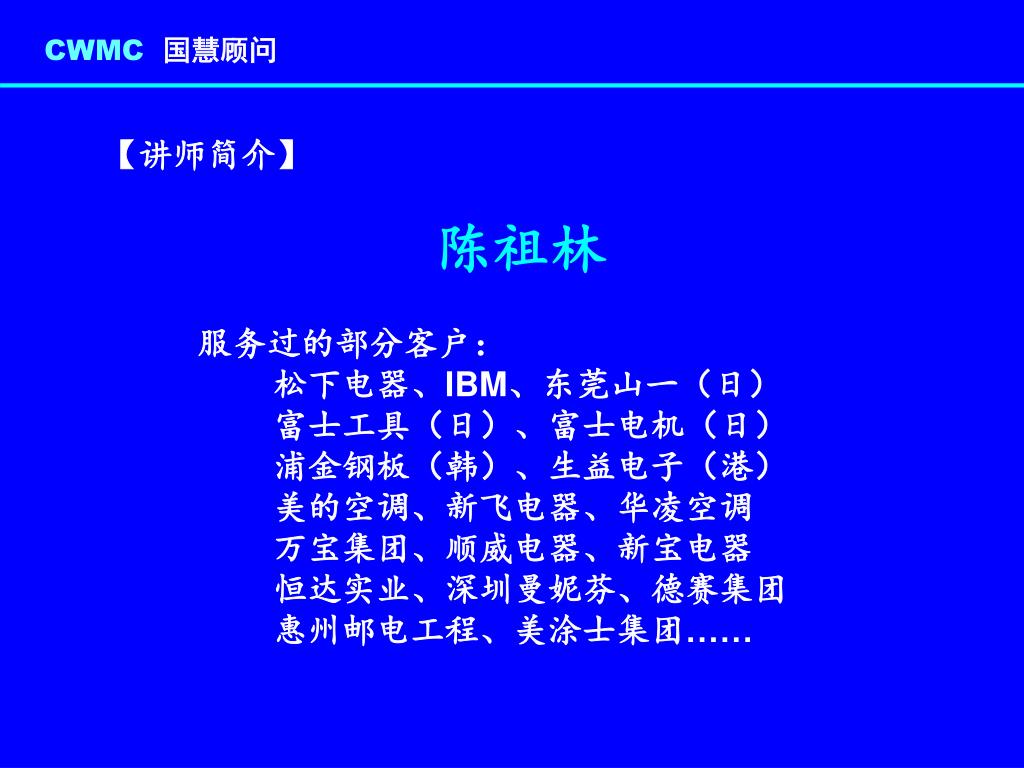 CWMC 国慧顾问

【讲师简介】

陈祖林

服务过的部分客户：
松下电器、IBM、东莞山一（日）
富士工具（日）、富士电机（日）
浦金钢板（韩）、生益电子（港）
美的空调、新飞电器、华凌空调
万宝集团、顺威电器、新宝电器
恒达实业、深圳曼妮芬、德赛集团
惠州邮电工程、美涂士集团……